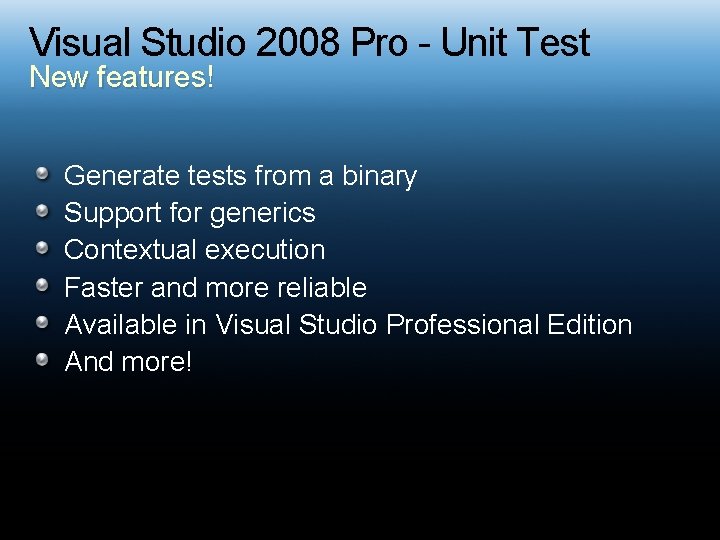 Visual Studio 2008 Pro - Unit Test
New features!

- Generate tests from a binary
- Support for generics
- Contextual execution
- Faster and more reliable
- Available in Visual Studio Professional Edition
- And more!